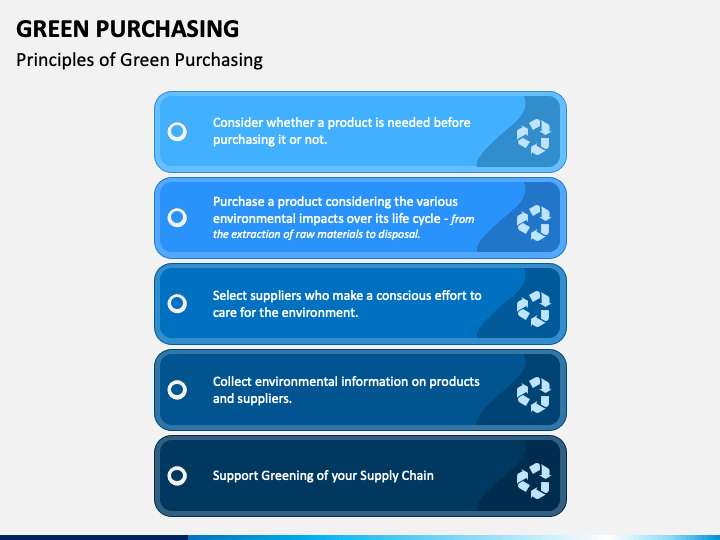 GREEN PURCHASING

Principles of Green Purchasing

Consider whether a product is needed before purchasing it or not.

Purchase a product considering the various environmental impacts over its life cycle - from the extraction of raw materials to disposal.

Select suppliers who make a conscious effort to care for the environment.

Collect environmental information on products and suppliers.

Support Greening of your Supply Chain